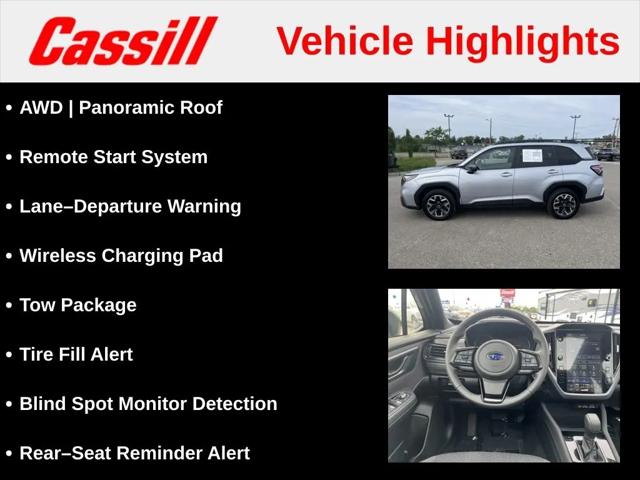 Cassill Vehicle Highlights

• AWD | Panoramic Roof
• Remote Start System
• Lane–Departure Warning
• Wireless Charging Pad
• Tow Package
• Tire Fill Alert
• Blind Spot Monitor Detection
• Rear–Seat Reminder Alert